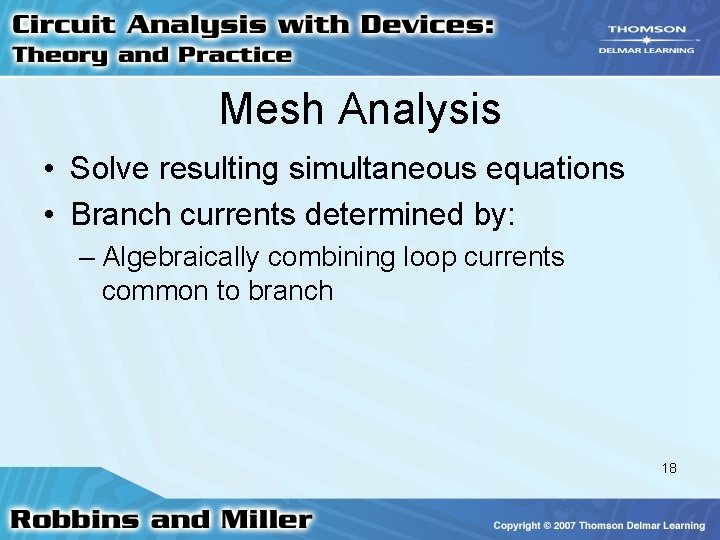 Circuit Analysis with Devices:
Theory and Practice

THOMSON
DELMAR LEARNING

Mesh Analysis

• Solve resulting simultaneous equations
• Branch currents determined by:
– Algebraically combining loop currents common to branch

18

Robbins and Miller

Copyright © 2007 Thomson Delmar Learning